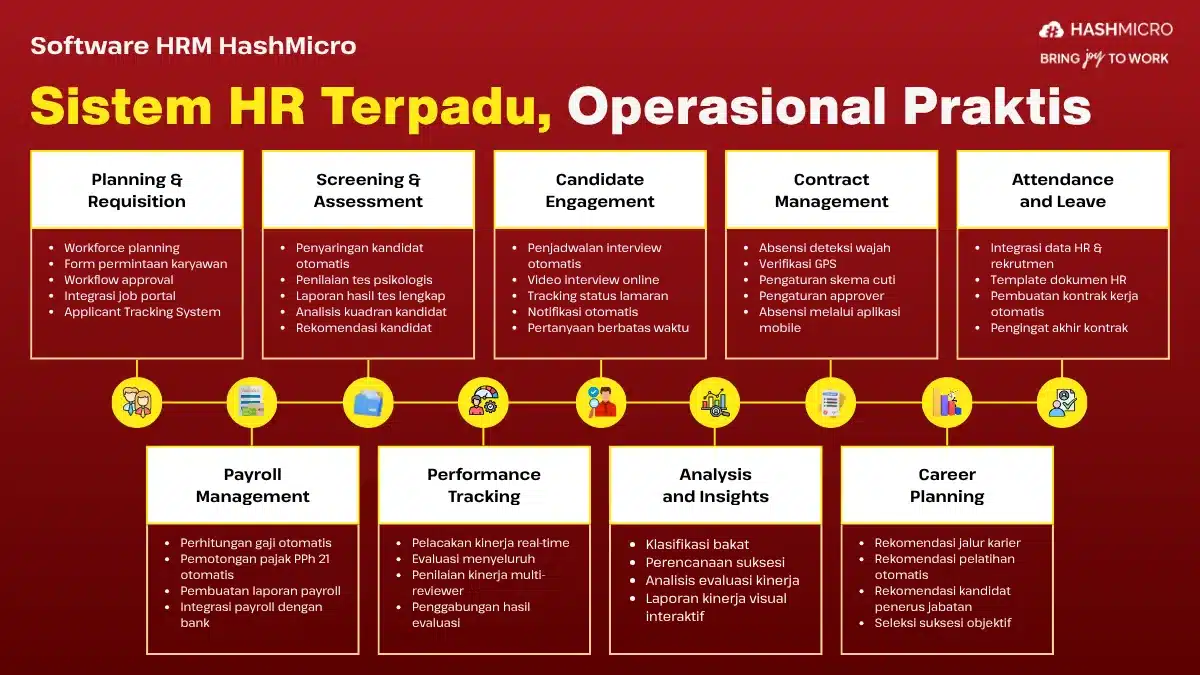 Software HRM HashMicro

HASHMICRO
BRING joy TO WORK

Sistem HR Terpadu, Operasional Praktis

Planning & Requisition
- Workforce planning
- Form permintaan karyawan
- Workflow approval
- Integrasi job portal
- Applicant Tracking System

Screening & Assessment
- Penyaringan kandidat otomatis
- Penilaian tes psikologis
- Laporan hasil tes lengkap
- Analisis kuadran kandidat
- Rekomendasi kandidat

Candidate Engagement
- Penjadwalan interview otomatis
- Video interview online
- Tracking status lamaran
- Notifikasi otomatis
- Pertanyaan berbatas waktu

Contract Management
- Absensi deteksi wajah
- Verifikasi GPS
- Pengaturan skema cuti
- Pengaturan approver
- Absensi melalui aplikasi mobile

Attendance and Leave
- Integrasi data HR & rekrutmen
- Template dokumen HR
- Pembuatan kontrak kerja otomatis
- Pengingat akhir kontrak

Payroll Management
- Perhitungan gaji otomatis
- Pemotongan pajak PPh 21 otomatis
- Pembuatan laporan payroll
- Integrasi payroll dengan bank

Performance Tracking
- Pelacakan kinerja real-time
- Evaluasi menyeluruh
- Penilaian kinerja multi-reviewer
- Penggabungan hasil evaluasi

Analysis and Insights
- Klasifikasi bakat
- Perencanaan suksesi
- Analisis evaluasi kinerja
- Laporan kinerja visual interaktif

Career Planning
- Rekomendasi jalur karier
- Rekomendasi pelatihan otomatis
- Rekomendasi kandidat penerus jabatan
- Seleksi suksesi objektif